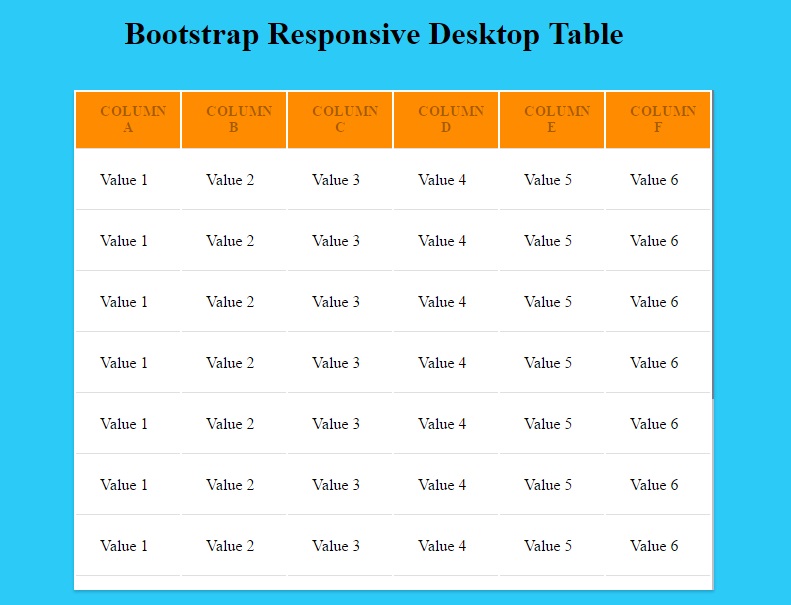 Bootstrap Responsive Desktop Table

| COLUMN A | COLUMN B | COLUMN C | COLUMN D | COLUMN E | COLUMN F |
|---|---|---|---|---|---|
| Value 1 | Value 2 | Value 3 | Value 4 | Value 5 | Value 6 |
| Value 1 | Value 2 | Value 3 | Value 4 | Value 5 | Value 6 |
| Value 1 | Value 2 | Value 3 | Value 4 | Value 5 | Value 6 |
| Value 1 | Value 2 | Value 3 | Value 4 | Value 5 | Value 6 |
| Value 1 | Value 2 | Value 3 | Value 4 | Value 5 | Value 6 |
| Value 1 | Value 2 | Value 3 | Value 4 | Value 5 | Value 6 |
| Value 1 | Value 2 | Value 3 | Value 4 | Value 5 | Value 6 |